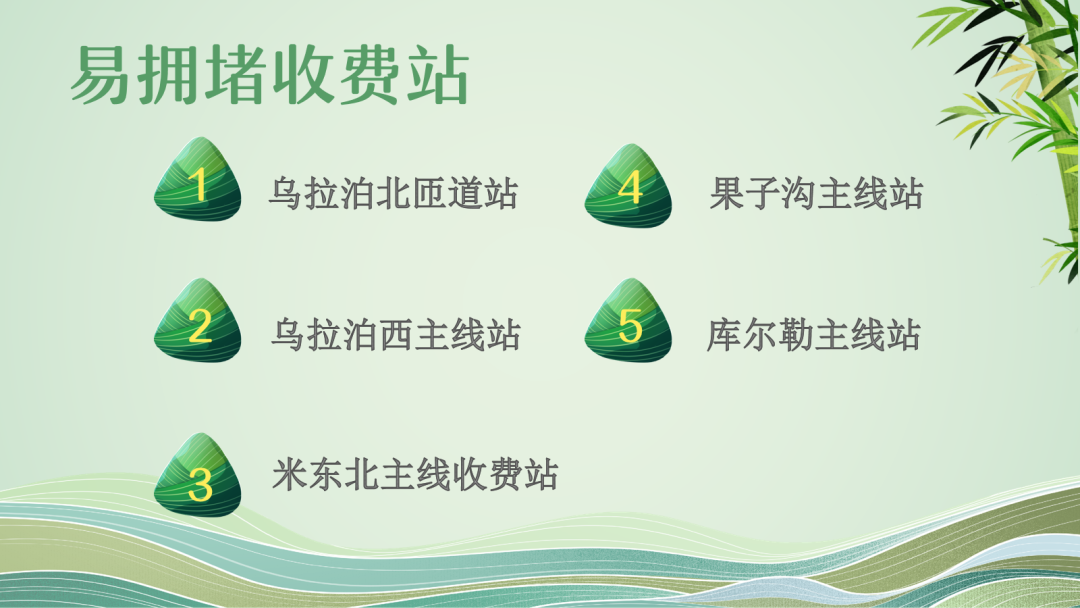 易拥堵收费站

1 乌拉泊北匝道站

2 乌拉泊西主线站

3 米东北主线收费站

4 果子沟主线站

5 库尔勒主线站